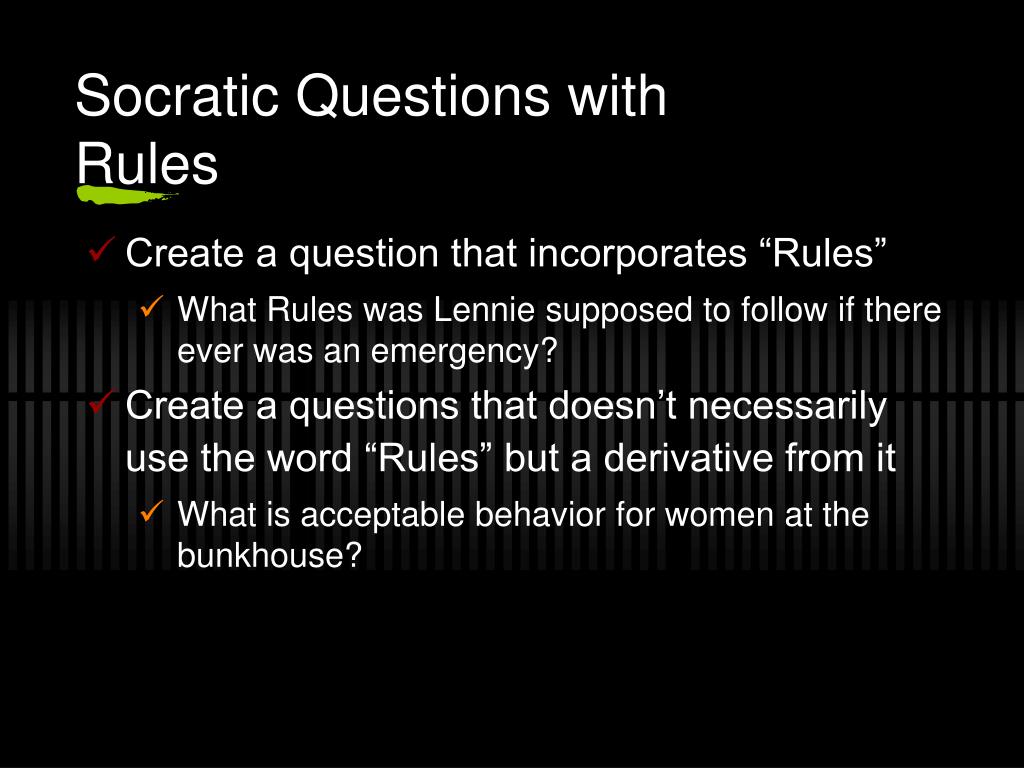 Socratic Questions with Rules

✓ Create a question that incorporates “Rules”

✓ What Rules was Lennie supposed to follow if there ever was an emergency?

✓ Create a questions that doesn’t necessarily use the word “Rules” but a derivative from it

✓ What is acceptable behavior for women at the bunkhouse?